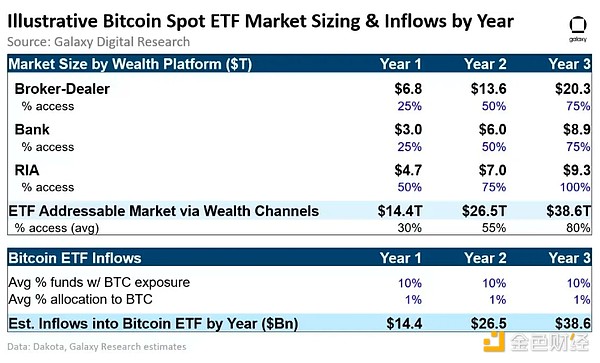 Illustrative Bitcoin Spot ETF Market Sizing & Inflows by Year
Source: Galaxy Digital Research

galaxy

| Market Size by Wealth Platform ($T) | Year 1 | Year 2 | Year 3 |
|---|---|---|---|
| Broker-Dealer | $6.8 | $13.6 | $20.3 |
| % access | 25% | 50% | 75% |
| Bank | $3.0 | $6.0 | $8.9 |
| % access | 25% | 50% | 75% |
| RIA | $4.7 | $7.0 | $9.3 |
| % access | 50% | 75% | 100% |
| ETF Addressable Market via Wealth Channels | $14.4T | $26.5T | $38.6T |
| % access (avg) | 30% | 55% | 80% |

| Bitcoin ETF Inflows | Year 1 | Year 2 | Year 3 |
|---|---|---|---|
| Avg % funds w/ BTC exposure | 10% | 10% | 10% |
| Avg % allocation to BTC | 1% | 1% | 1% |
| Est. Inflows into Bitcoin ETF by Year ($Bn) | $14.4 | $26.5 | $38.6 |

Data: Dakota, Galaxy Research estimates

金色财经